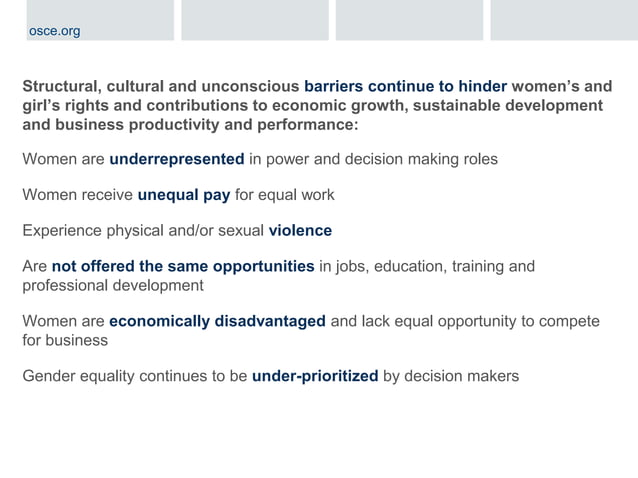 osce.org

Structural, cultural and unconscious barriers continue to hinder women's and girl's rights and contributions to economic growth, sustainable development and business productivity and performance:

Women are underrepresented in power and decision making roles

Women receive unequal pay for equal work

Experience physical and/or sexual violence

Are not offered the same opportunities in jobs, education, training and professional development

Women are economically disadvantaged and lack equal opportunity to compete for business

Gender equality continues to be under-prioritized by decision makers